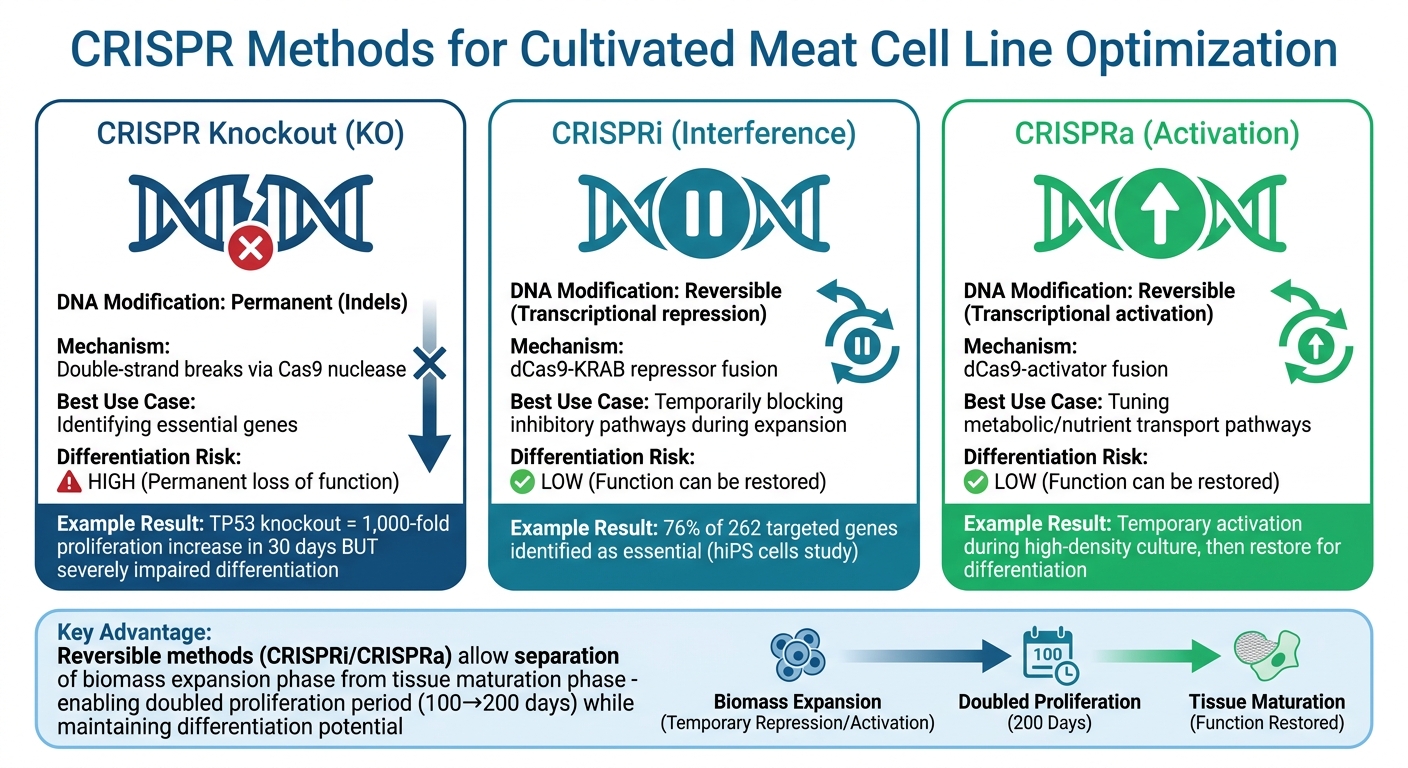 CRISPR Methods for Cultivated Meat Cell Line Optimization

CRISPR Knockout (KO)

DNA Modification: Permanent (Indels)

Mechanism:
Double-strand breaks via Cas9 nuclease

Best Use Case:
Identifying essential genes

Differentiation Risk:
HIGH (Permanent loss of function)

Example Result: TP53 knockout = 1,000-fold proliferation increase in 30 days BUT severely impaired differentiation

CRISPRi (Interference)

DNA Modification: Reversible (Transcriptional repression)

Mechanism:
dCas9-KRAB repressor fusion

Best Use Case: Temporarily blocking inhibitory pathways during expansion

Differentiation Risk:
LOW (Function can be restored)

Example Result: 76% of 262 targeted genes identified as essential (hiPS cells study)

CRISPRa (Activation)

DNA Modification: Reversible (Transcriptional activation)

Mechanism:
dCas9-activator fusion

Best Use Case: Tuning metabolic/nutrient transport pathways

Differentiation Risk:
LOW (Function can be restored)

Example Result: Temporary activation during high-density culture, then restore for differentiation

Key Advantage:
Reversible methods (CRISPRi/CRISPRa) allow separation of biomass expansion phase from tissue maturation phase - enabling doubled proliferation period (100→200 days) while maintaining differentiation potential

100

Biomass Expansion
(Temporary Repression/Activation)

Doubled Proliferation
(200 Days)

Tissue Maturation
(Function Restored)